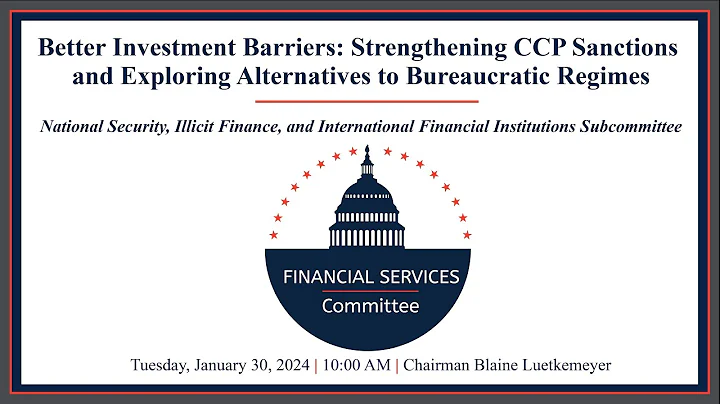 Better Investment Barriers: Strengthening CCP Sanctions and Exploring Alternatives to Bureaucratic Regimes

National Security, Illicit Finance, and International Financial Institutions Subcommittee

FINANCIAL SERVICES
Committee

Tuesday, January 30, 2024 | 10:00 AM | Chairman Blaine Luetkemeyer